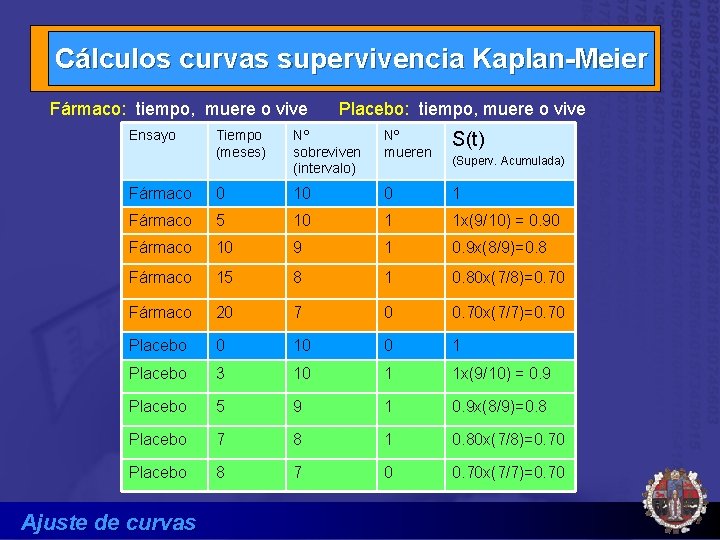 Cálculos curvas supervivencia Kaplan-Meier

Fármaco: tiempo, muere o vive Placebo: tiempo, muere o vive

| Ensayo | Tiempo (meses) | Nº sobreviven (intervalo) | Nº mueren | S(t) (Superv. Acumulada) |
|---|---|---|---|---|
| Fármaco | 0 | 10 | 0 | 1 |
| Fármaco | 5 | 10 | 1 | 1x(9/10) = 0.90 |
| Fármaco | 10 | 9 | 1 | 0.9x(8/9)=0.8 |
| Fármaco | 15 | 8 | 1 | 0.80x(7/8)=0.70 |
| Fármaco | 20 | 7 | 0 | 0.70x(7/7)=0.70 |
| Placebo | 0 | 10 | 0 | 1 |
| Placebo | 3 | 10 | 1 | 1x(9/10) = 0.9 |
| Placebo | 5 | 9 | 1 | 0.9x(8/9)=0.8 |
| Placebo | 7 | 8 | 1 | 0.80x(7/8)=0.70 |
| Placebo | 8 | 7 | 0 | 0.70x(7/7)=0.70 |

Ajuste de curvas